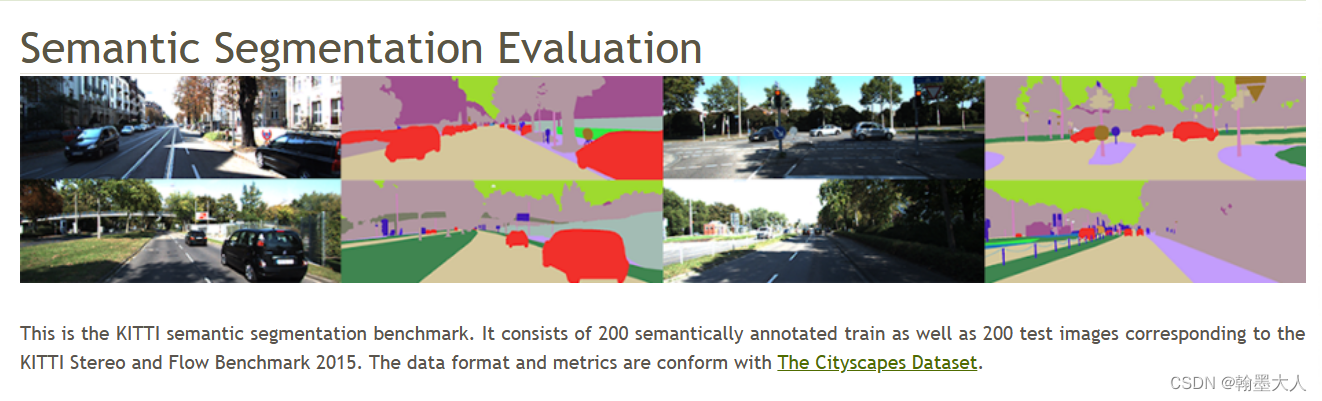 Semantic Segmentation Evaluation

This is the KITTI semantic segmentation benchmark. It consists of 200 semantically annotated train as well as 200 test images corresponding to the KITTI Stereo and Flow Benchmark 2015. The data format and metrics are conform with The Cityscapes Dataset.

CSDN @翰墨大人